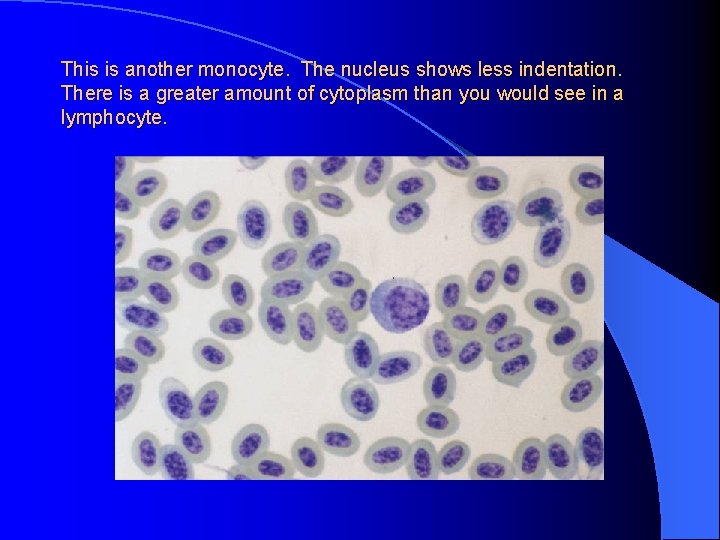 This is another monocyte.  The nucleus shows less indentation. There is a greater amount of cytoplasm than you would see in a lymphocyte.